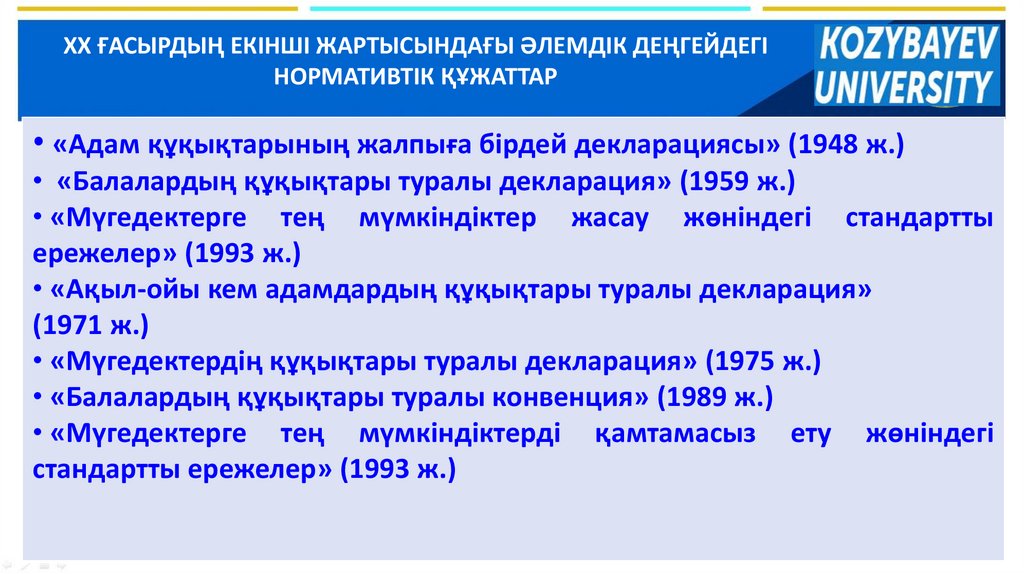 XX ҒАСЫРДЫҢ ЕКІНШІ ЖАРТЫСЫНДАҒЫ ӘЛЕМДІК ДЕҢГЕЙДЕГІ НОРМАТИВТІК ҚҰЖАТТАР

KOZYBAYEV UNIVERSITY

• «Адам құқықтарының жалпыға бірдей декларациясы» (1948 ж.)
• «Балалардың құқықтары туралы декларация» (1959 ж.)
• «Мүгедектерге тең мүмкіндіктер жасау жөніндегі стандартты ережелер» (1993 ж.)
• «Ақыл-ойы кем адамдардың құқықтары туралы декларация» (1971 ж.)
• «Мүгедектердің құқықтары туралы декларация» (1975 ж.)
• «Балалардың құқықтары туралы конвенция» (1989 ж.)
• «Мүгедектерге тең мүмкіндіктерді қамтамасыз ету жөніндегі стандартты ережелер» (1993 ж.)